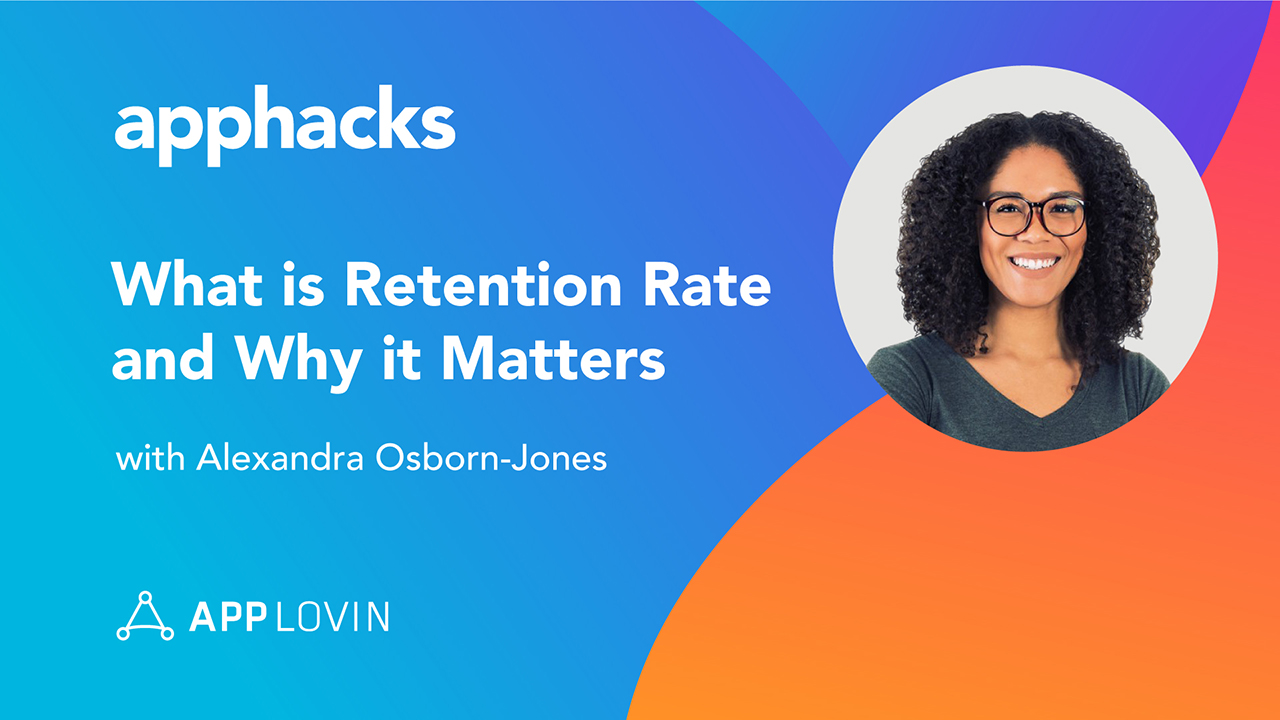 apphacks

What is Retention Rate and Why it Matters

with Alexandra Osborn-Jones

APPLOVIN